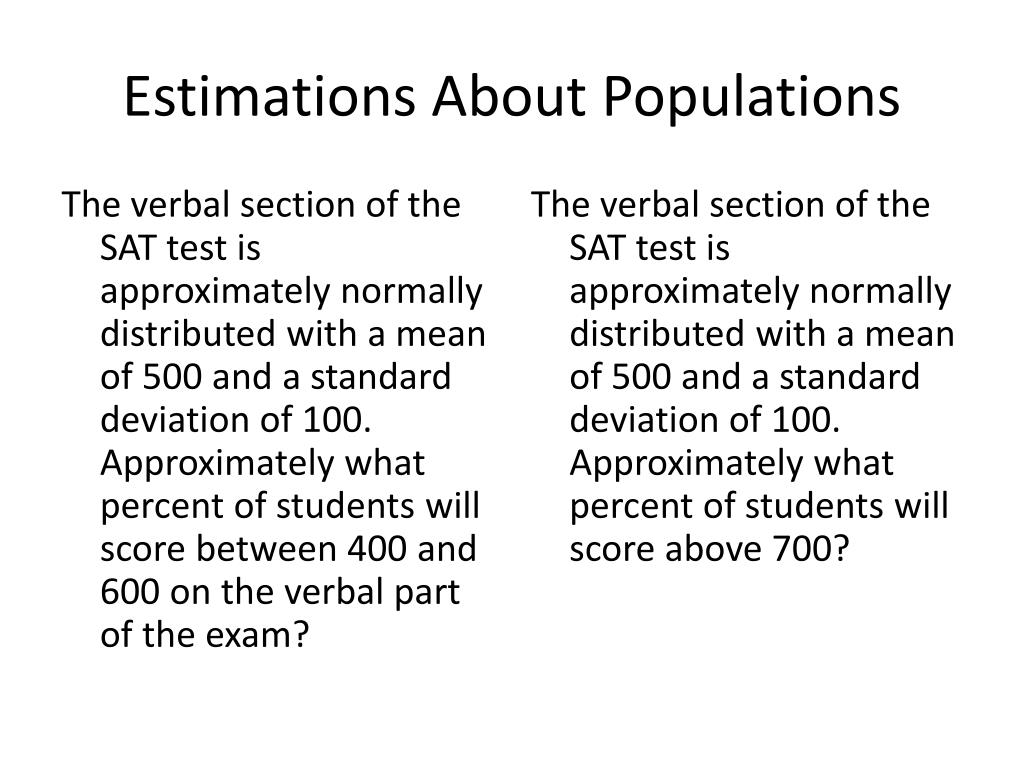 Estimations About Populations

The verbal section of the SAT test is approximately normally distributed with a mean of 500 and a standard deviation of 100. Approximately what percent of students will score between 400 and 600 on the verbal part of the exam?

The verbal section of the SAT test is approximately normally distributed with a mean of 500 and a standard deviation of 100. Approximately what percent of students will score above 700?